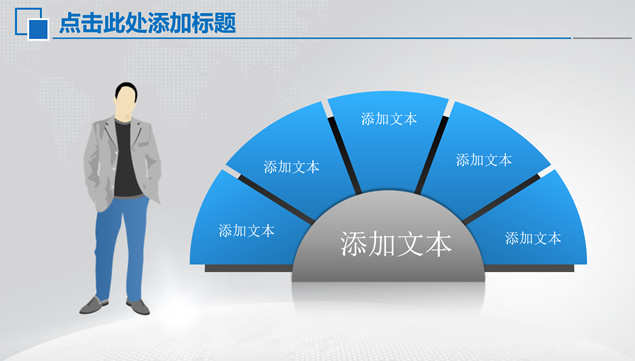 点击此处添加标题

添加文本

添加文本

添加文本

添加文本

添加文本

添加文本